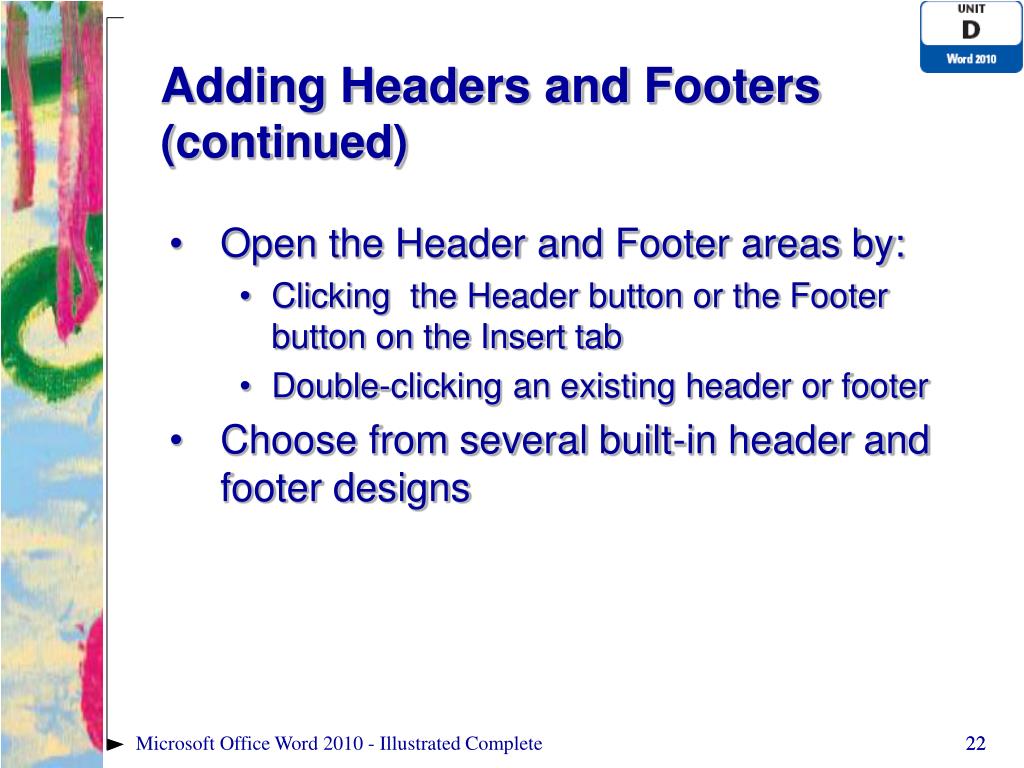 UNIT
D
Word 2010

Adding Headers and Footers (continued)

• Open the Header and Footer areas by:
• Clicking the Header button or the Footer button on the Insert tab
• Double-clicking an existing header or footer
• Choose from several built-in header and footer designs

Microsoft Office Word 2010 - Illustrated Complete

22